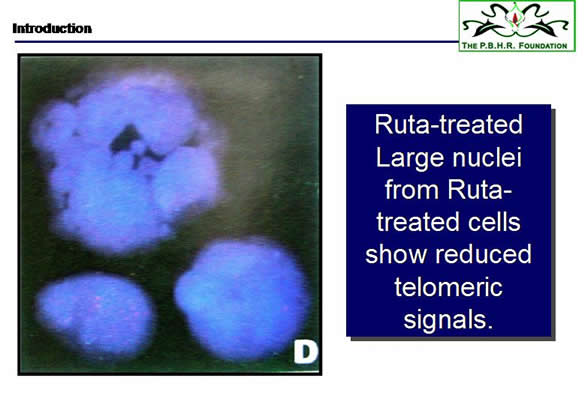 Introduction

THE P.B.H.R. FOUNDATION

D

Ruta-treated Large nuclei from Ruta-treated cells show reduced telomeric signals.